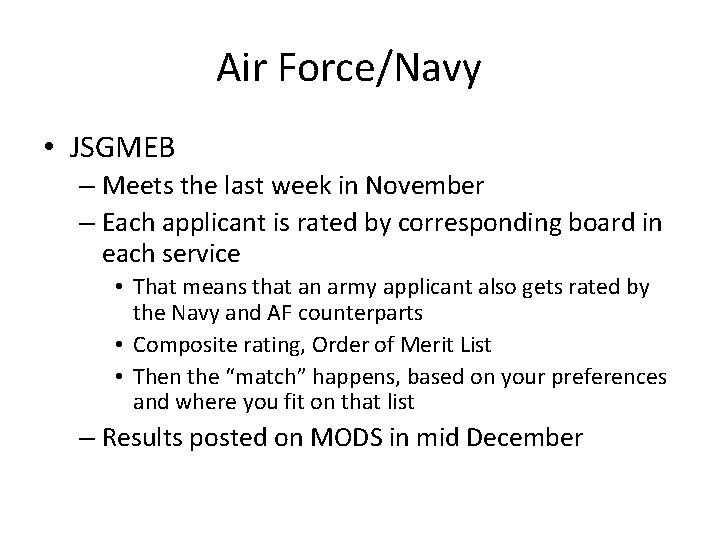 Air Force/Navy

• JSGMEB
– Meets the last week in November
– Each applicant is rated by corresponding board in each service
• That means that an army applicant also gets rated by the Navy and AF counterparts
• Composite rating, Order of Merit List
• Then the “match” happens, based on your preferences and where you fit on that list
– Results posted on MODS in mid December